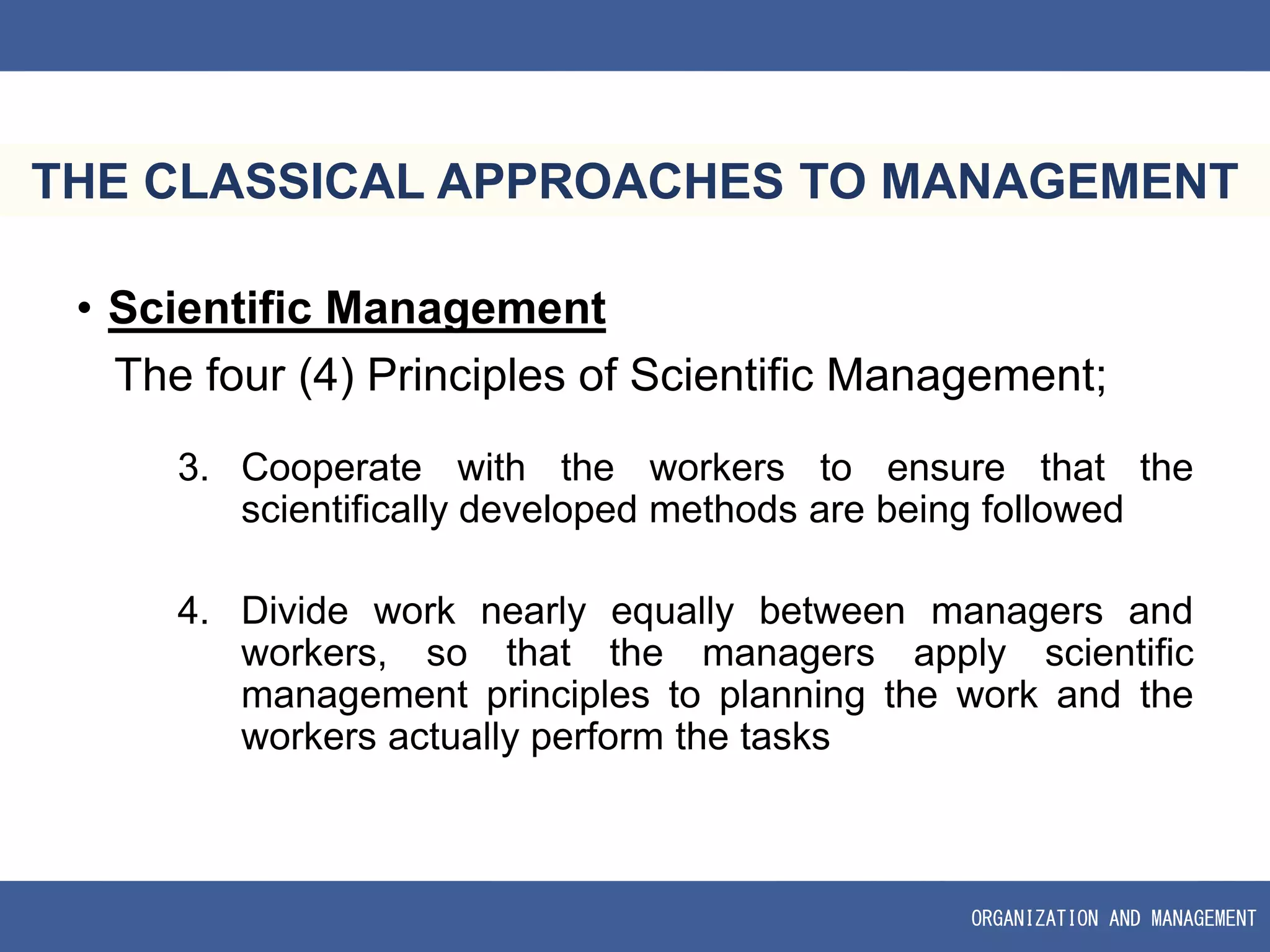 THE CLASSICAL APPROACHES TO MANAGEMENT

• Scientific Management

The four (4) Principles of Scientific Management;

3. Cooperate with the workers to ensure that the scientifically developed methods are being followed

4. Divide work nearly equally between managers and workers, so that the managers apply scientific management principles to planning the work and the workers actually perform the tasks

ORGANIZATION AND MANAGEMENT